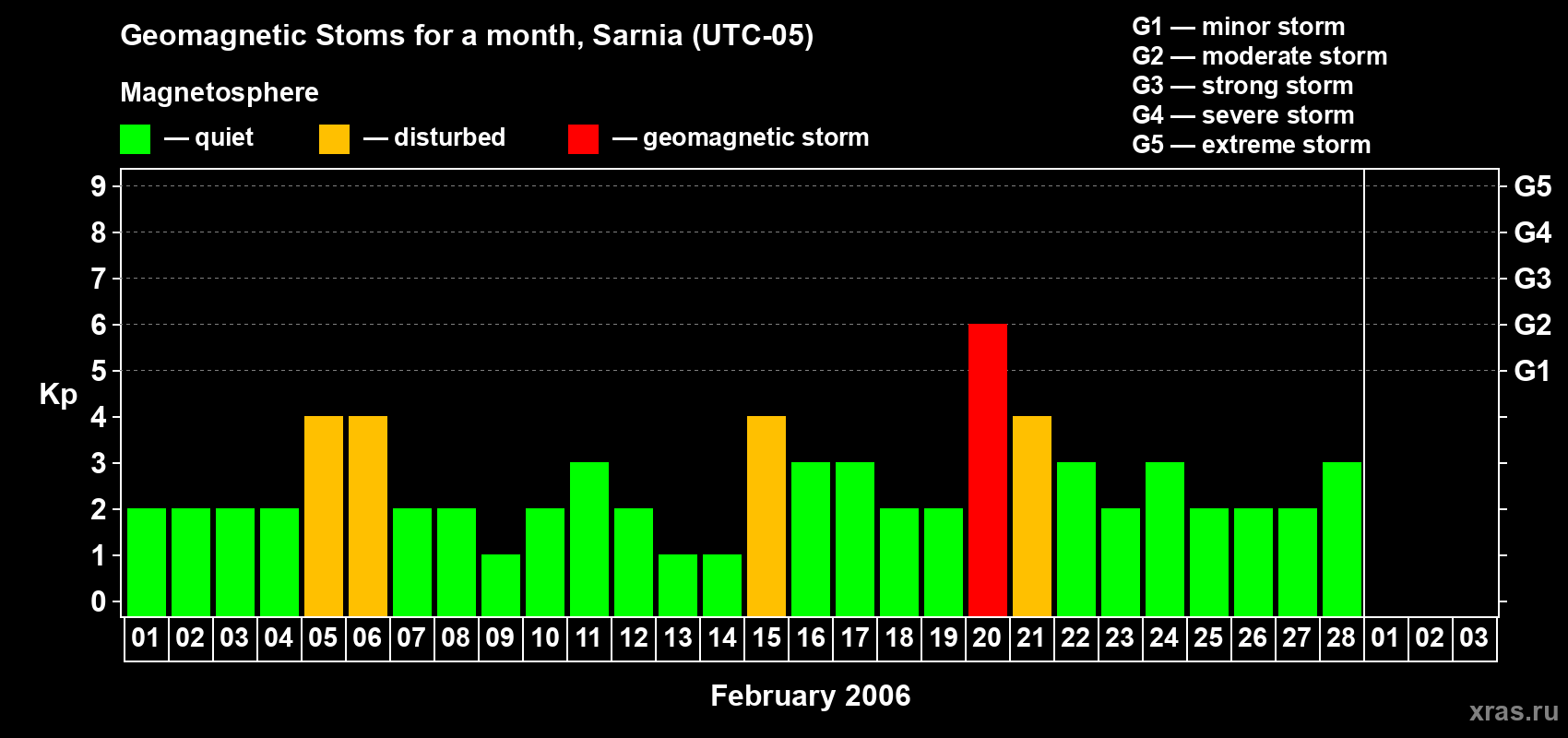 Geomagnetic Stoms for a month, Sarnia (UTC-05)

Magnetosphere

— quiet — disturbed — geomagnetic storm

G1 — minor storm
G2 — moderate storm
G3 — strong storm
G4 — severe storm
G5 — extreme storm

Kp

9
8
7
6
5
4
3
2
1
0

G5
G4
G3
G2
G1

01 02 03 04 05 06 07 08 09 10 11 12 13 14 15 16 17 18 19 20 21 22 23 24 25 26 27 28 01 02 03

February 2006

xras.ru